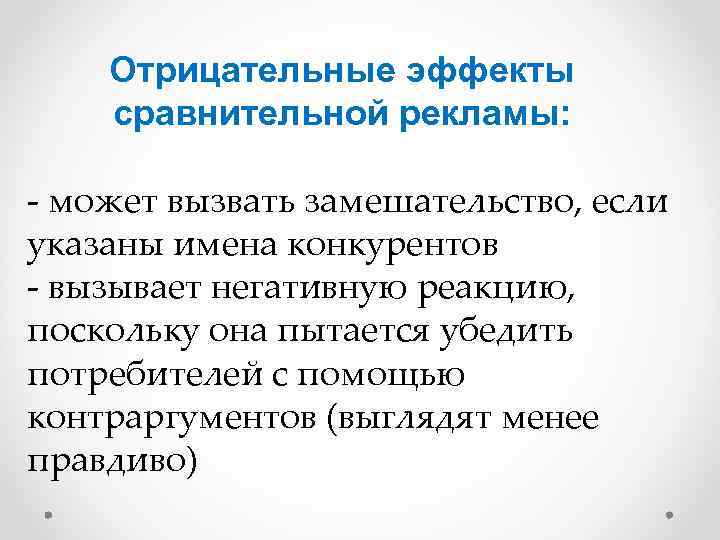 Отрицательные эффекты сравнительной рекламы:

- может вызвать замешательство, если указаны имена конкурентов
- вызывает негативную реакцию, поскольку она пытается убедить потребителей с помощью контраргументов (выглядят менее правдиво)